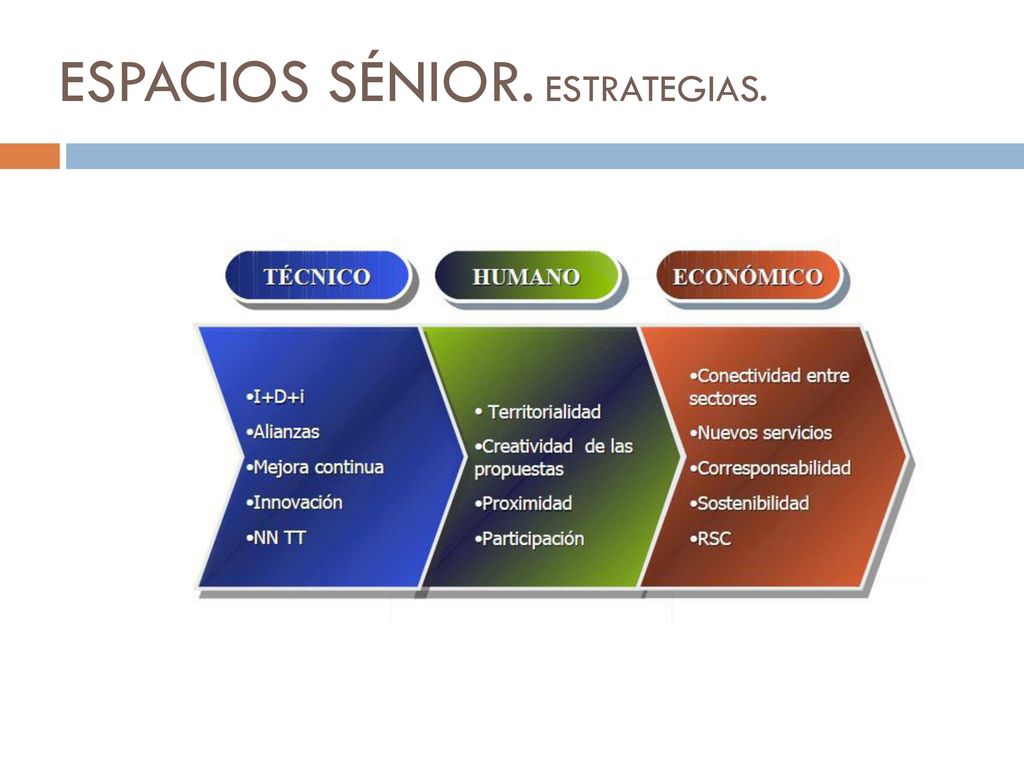 ESPACIOS SÉNIOR. ESTRATEGIAS.

TÉCNICO

•I+D+i
•Alianzas
•Mejora continua
•Innovación
•NN TT

HUMANO

• Territorialidad
•Creatividad de las propuestas
•Proximidad
•Participación

ECONÓMICO

•Conectividad entre sectores
•Nuevos servicios
•Corresponsabilidad
•Sostenibilidad
•RSC